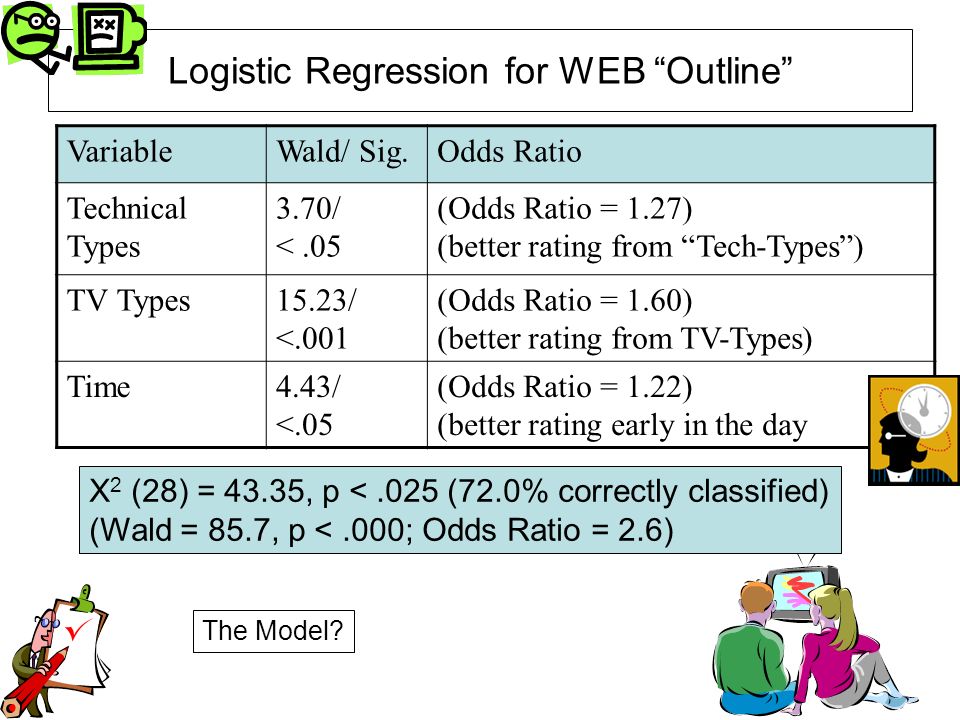 Logistic Regression for WEB “Outline”

| Variable | Wald/ Sig. | Odds Ratio |
|---|---|---|
| Technical Types | 3.70/ < .05 | (Odds Ratio = 1.27) (better rating from “Tech-Types”) |
| TV Types | 15.23/ <.001 | (Odds Ratio = 1.60) (better rating from TV-Types) |
| Time | 4.43/ <.05 | (Odds Ratio = 1.22) (better rating early in the day |

$X^2$ (28) = 43.35, p < .025 (72.0% correctly classified)
(Wald = 85.7, p < .000; Odds Ratio = 2.6)

The Model?